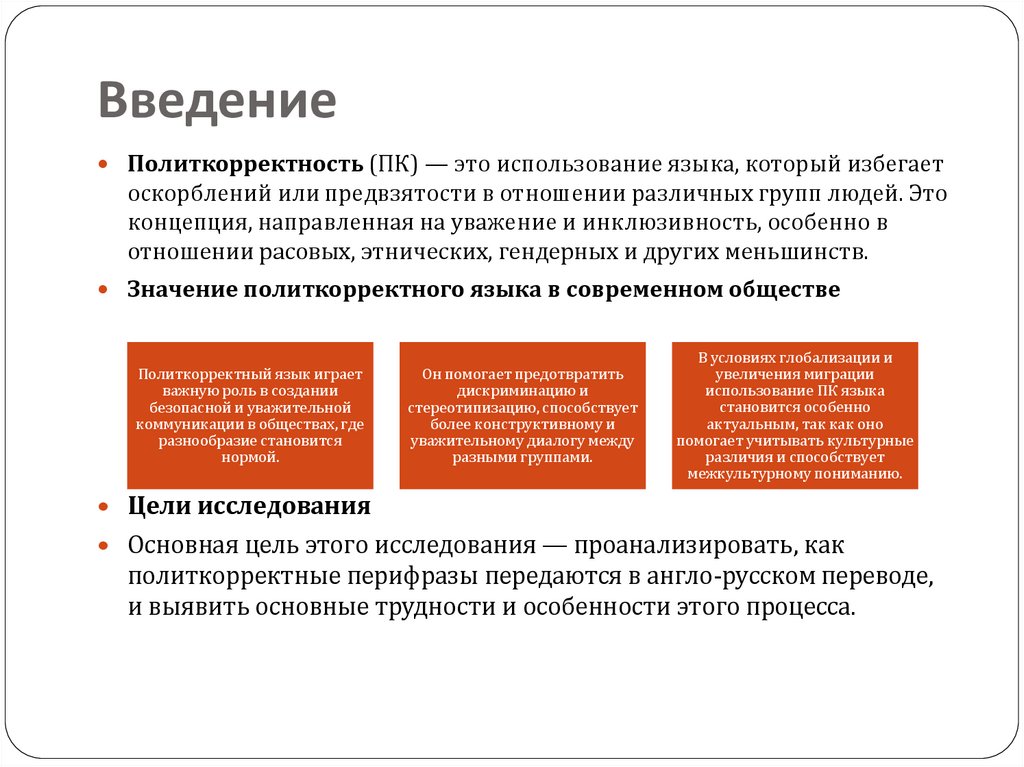 Введение

Политкорректность (ПК) — это использование языка, который избегает оскорблений или предвзятости в отношении различных групп людей. Это концепция, направленная на уважение и инклюзивность, особенно в отношении расовых, этнических, гендерных и других меньшинств.

Значение политкорректного языка в современном обществе

Политкорректный язык играет важную роль в создании безопасной и уважительной коммуникации в обществах, где разнообразие становится нормой.

Он помогает предотвратить дискриминацию и стереотипизацию, способствует более конструктивному и уважительному диалогу между разными группами.

В условиях глобализации и увеличения миграции использование ПК языка становится особенно актуальным, так как оно помогает учитывать культурные различия и способствует межкультурному пониманию.

Цели исследования

Основная цель этого исследования — проанализировать, как политкорректные перифразы передаются в англо-русском переводе, и выявить основные трудности и особенности этого процесса.